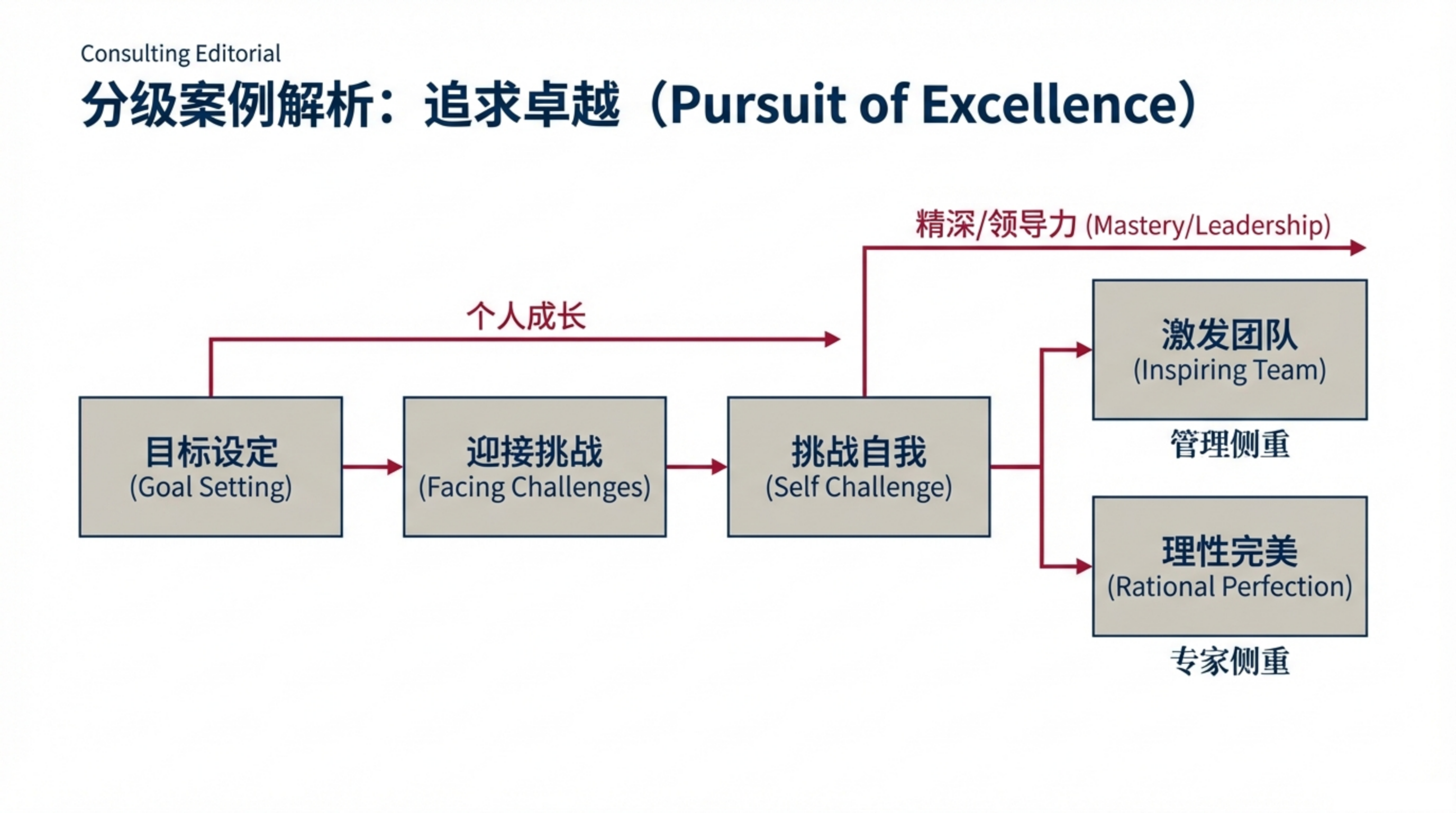 Consulting Editorial

分级案例解析：追求卓越（Pursuit of Excellence）

精深/领导力 (Mastery/Leadership)

个人成长

目标设定
(Goal Setting)

迎接挑战
(Facing Challenges)

挑战自我
(Self Challenge)

激发团队
(Inspiring Team)

管理侧重

理性完美
(Rational Perfection)

专家侧重